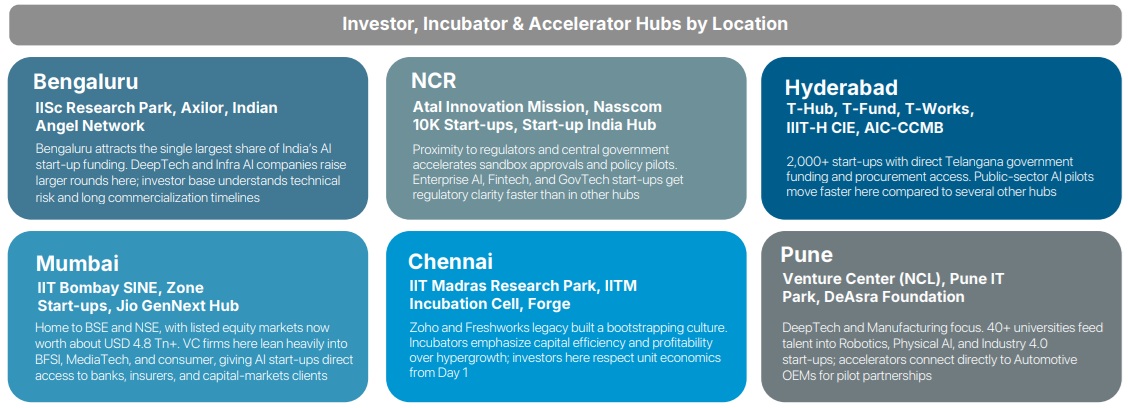 Investor, Incubator & Accelerator Hubs by Location

Bengaluru

IISc Research Park, Axilor, Indian Angel Network

Bengaluru attracts the single largest share of India's AI start-up funding. DeepTech and Infra AI companies raise larger rounds here; investor base understands technical risk and long commercialization timelines

NCR

Atal Innovation Mission, Nasscom 10K Start-ups, Start-up India Hub

Proximity to regulators and central government accelerates sandbox approvals and policy pilots. Enterprise AI, Fintech, and GovTech start-ups get regulatory clarity faster than in other hubs

Hyderabad

T-Hub, T-Fund, T-Works, IIIT-H CIE, AIC-CCMB

2,000+ start-ups with direct Telangana government funding and procurement access. Public-sector AI pilots move faster here compared to several other hubs

Mumbai

IIT Bombay SINE, Zone Start-ups, Jio GenNext Hub

Home to BSE and NSE, with listed equity markets now worth about USD 4.8 Tn+. VC firms here lean heavily into BFSI, MediaTech, and consumer, giving AI start-ups direct access to banks, insurers, and capital-markets clients

Chennai

IIT Madras Research Park, IITM Incubation Cell, Forge

Zoho and Freshworks legacy built a bootstrapping culture. Incubators emphasize capital efficiency and profitability over hypergrowth; investors here respect unit economics from Day 1

Pune

Venture Center (NCL), Pune IT Park, DeAsra Foundation

DeepTech and Manufacturing focus. 40+ universities feed talent into Robotics, Physical AI, and Industry 4.0 start-ups; accelerators connect directly to Automotive OEMs for pilot partnerships